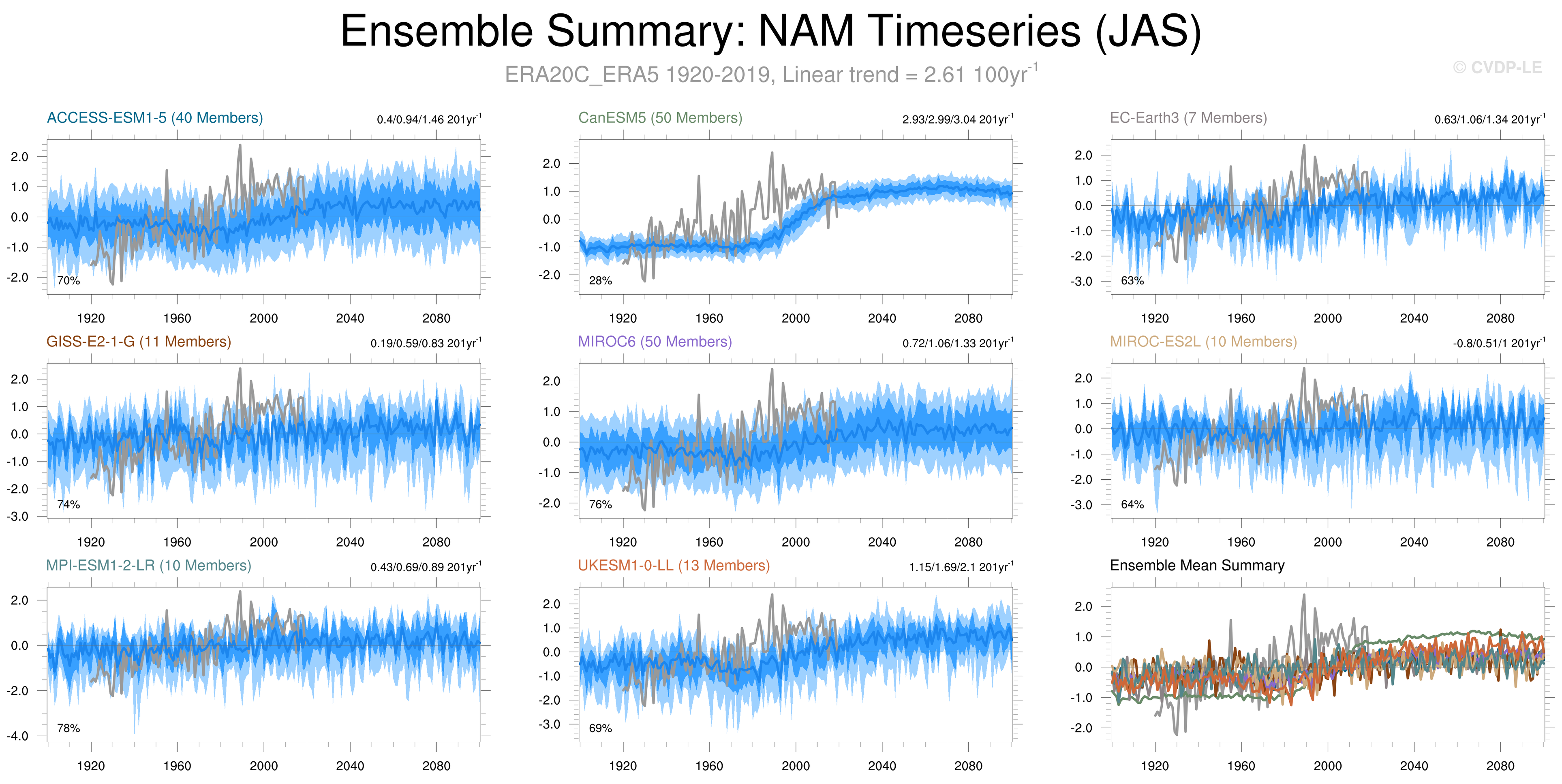 Ensemble Summary: NAM Timeseries (JAS)

ERA20C_ERA5 1920-2019, Linear trend = 2.61 100yr$^{-1}$

© CVDP-LE

ACCESS-ESM1-5 (40 Members)
0.4/0.94/1.46 201yr$^{-1}$
2.0
1.0
0.0
-1.0
-2.0
70%
1920 1960 2000 2040 2080

CanESM5 (50 Members)
2.93/2.99/3.04 201yr$^{-1}$
2.0
1.0
0.0
-1.0
-2.0
28%
1920 1960 2000 2040 2080

EC-Earth3 (7 Members)
0.63/1.06/1.34 201yr$^{-1}$
2.0
1.0
0.0
-1.0
-2.0
-3.0
63%
1920 1960 2000 2040 2080

GISS-E2-1-G (11 Members)
0.19/0.59/0.83 201yr$^{-1}$
2.0
1.0
0.0
-1.0
-2.0
-3.0
74%
1920 1960 2000 2040 2080

MIROC6 (50 Members)
0.72/1.06/1.33 201yr$^{-1}$
2.0
1.0
0.0
-1.0
-2.0
76%
1920 1960 2000 2040 2080

MIROC-ES2L (10 Members)
-0.8/0.51/1 201yr$^{-1}$
2.0
1.0
0.0
-1.0
-2.0
-3.0
64%
1920 1960 2000 2040 2080

MPI-ESM1-2-LR (10 Members)
0.43/0.69/0.89 201yr$^{-1}$
2.0
0.0
-2.0
-4.0
78%
1920 1960 2000 2040 2080

UKESM1-0-LL (13 Members)
1.15/1.69/2.1 201yr$^{-1}$
2.0
1.0
0.0
-1.0
-2.0
-3.0
69%
1920 1960 2000 2040 2080

Ensemble Mean Summary
2.0
1.0
0.0
-1.0
-2.0
1920 1960 2000 2040 2080